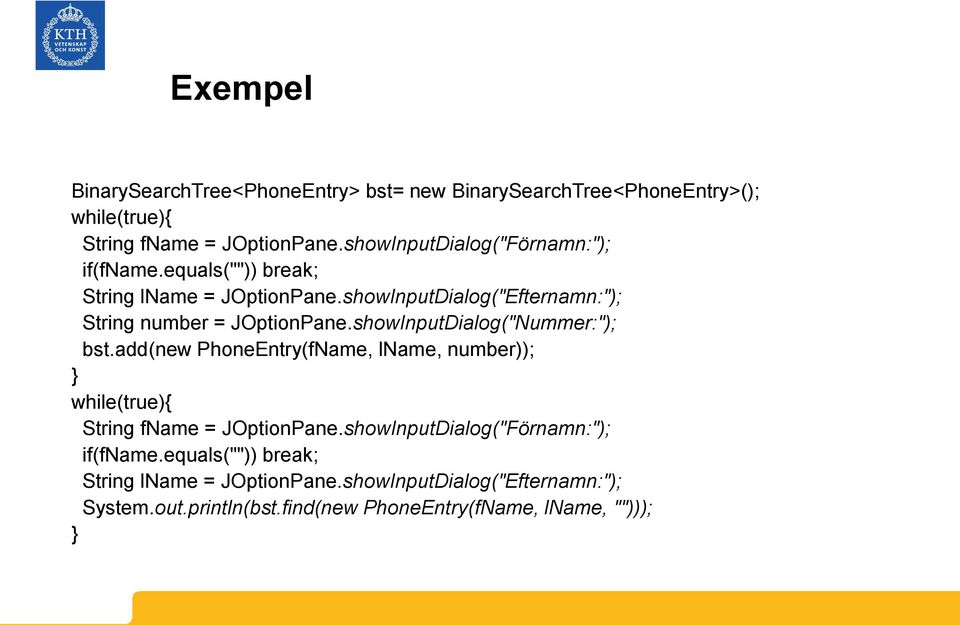 KTH VETENSKAP OCH KONST

Exempel

BinarySearchTree<PhoneEntry> bst= new BinarySearchTree<PhoneEntry>();
while(true){
String fName = JOptionPane.showInputDialog("Förnamn:");
if(fName.equals("")) break;
String lName = JOptionPane.showInputDialog("Efternamn:");
String number = JOptionPane.showInputDialog("Nummer:");
bst.add(new PhoneEntry(fName, lName, number));
}
while(true){
String fName = JOptionPane.showInputDialog("Förnamn:");
if(fName.equals("")) break;
String lName = JOptionPane.showInputDialog("Efternamn:");
System.out.println(bst.find(new PhoneEntry(fName, lName, "")));
}